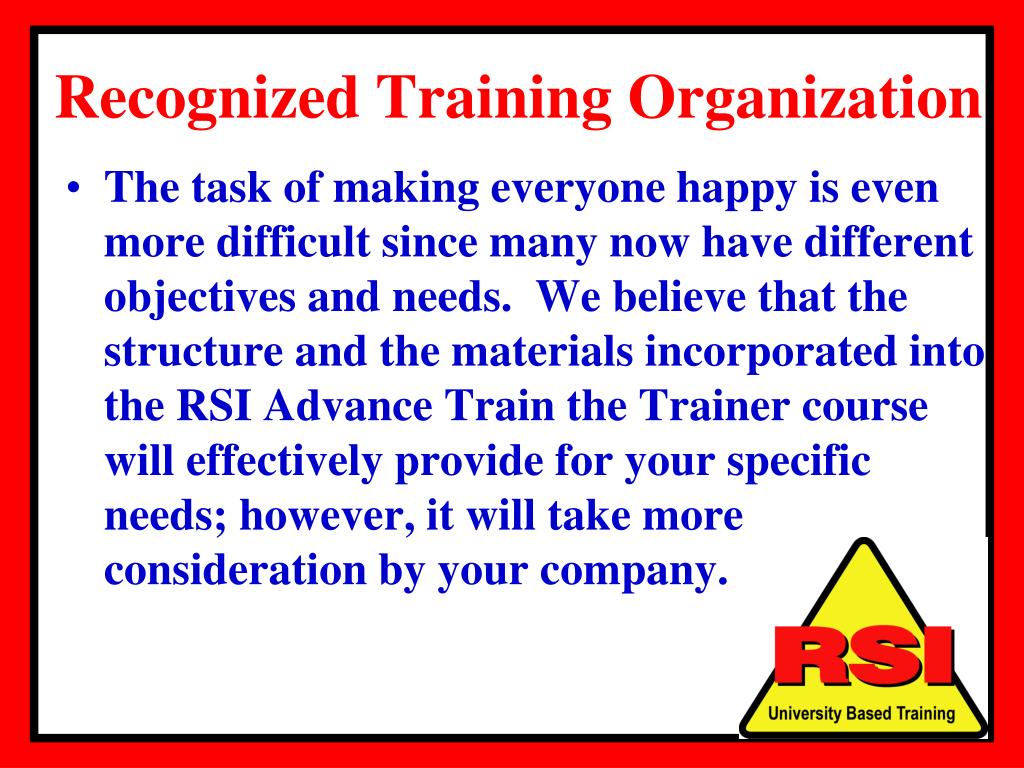 Recognized Training Organization

• The task of making everyone happy is even more difficult since many now have different objectives and needs. We believe that the structure and the materials incorporated into the RSI Advance Train the Trainer course will effectively provide for your specific needs; however, it will take more consideration by your company.

RSI
University Based Training